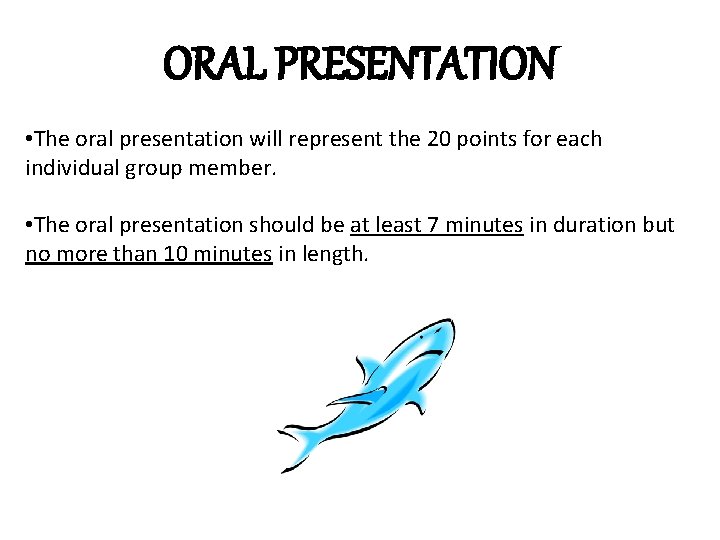 ORAL PRESENTATION

•The oral presentation will represent the 20 points for each individual group member.

•The oral presentation should be at least 7 minutes in duration but no more than 10 minutes in length.